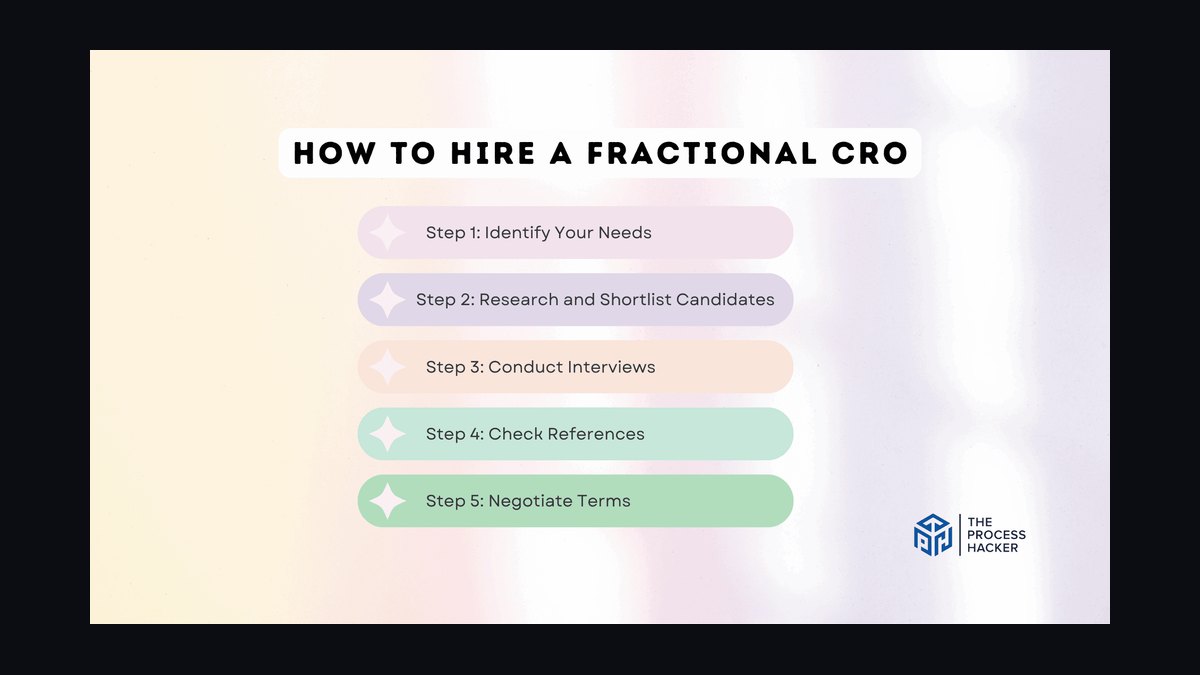 HOW TO HIRE A FRACTIONAL CRO

Step 1: Identify Your Needs

Step 2: Research and Shortlist Candidates

Step 3: Conduct Interviews

Step 4: Check References

Step 5: Negotiate Terms

THE PROCESS HACKER